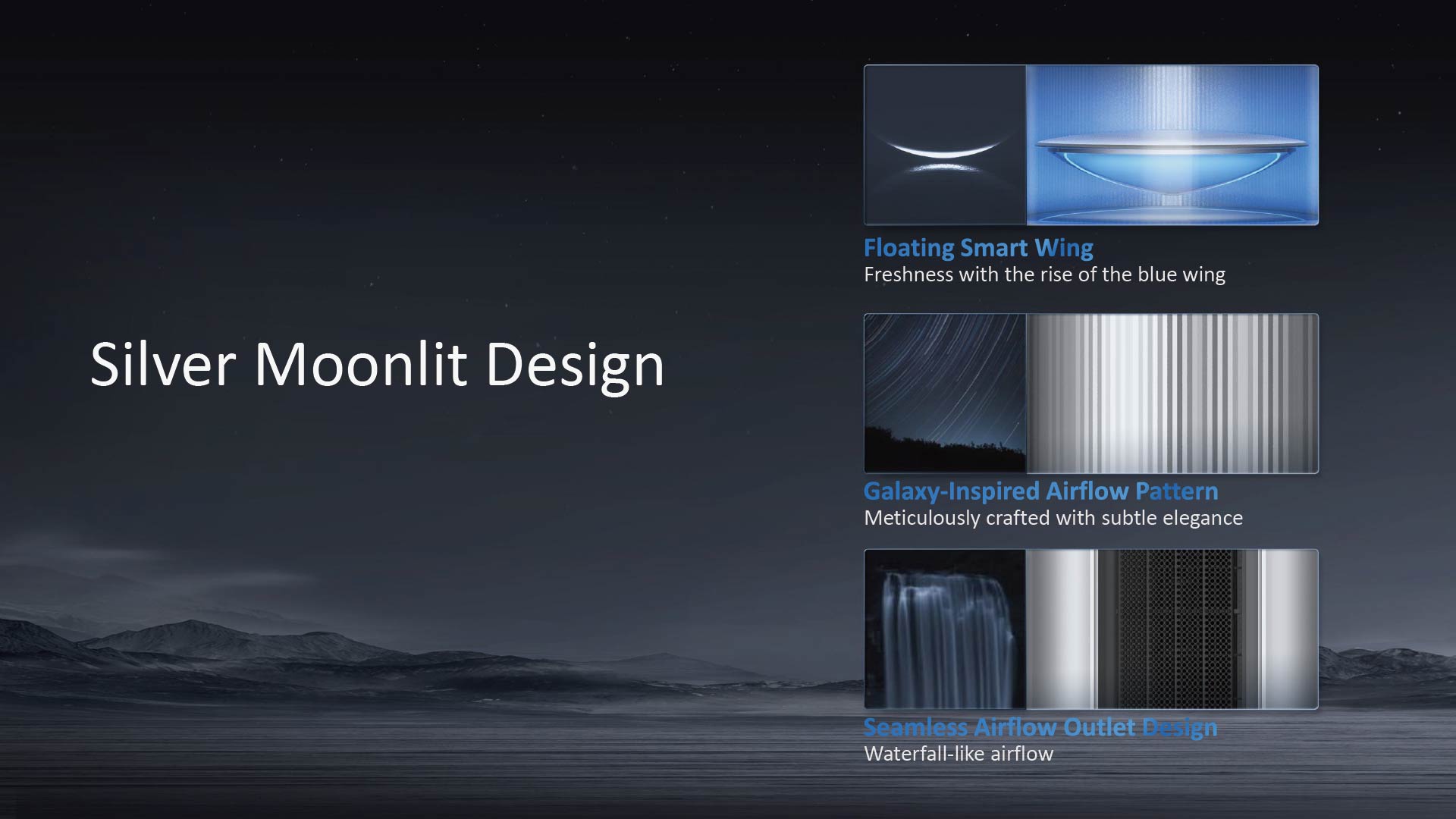 Silver Moonlit Design

Floating Smart Wing
Freshness with the rise of the blue wing

Galaxy-Inspired Airflow Pattern
Meticulously crafted with subtle elegance

Seamless Airflow Outlet Design
Waterfall-like airflow